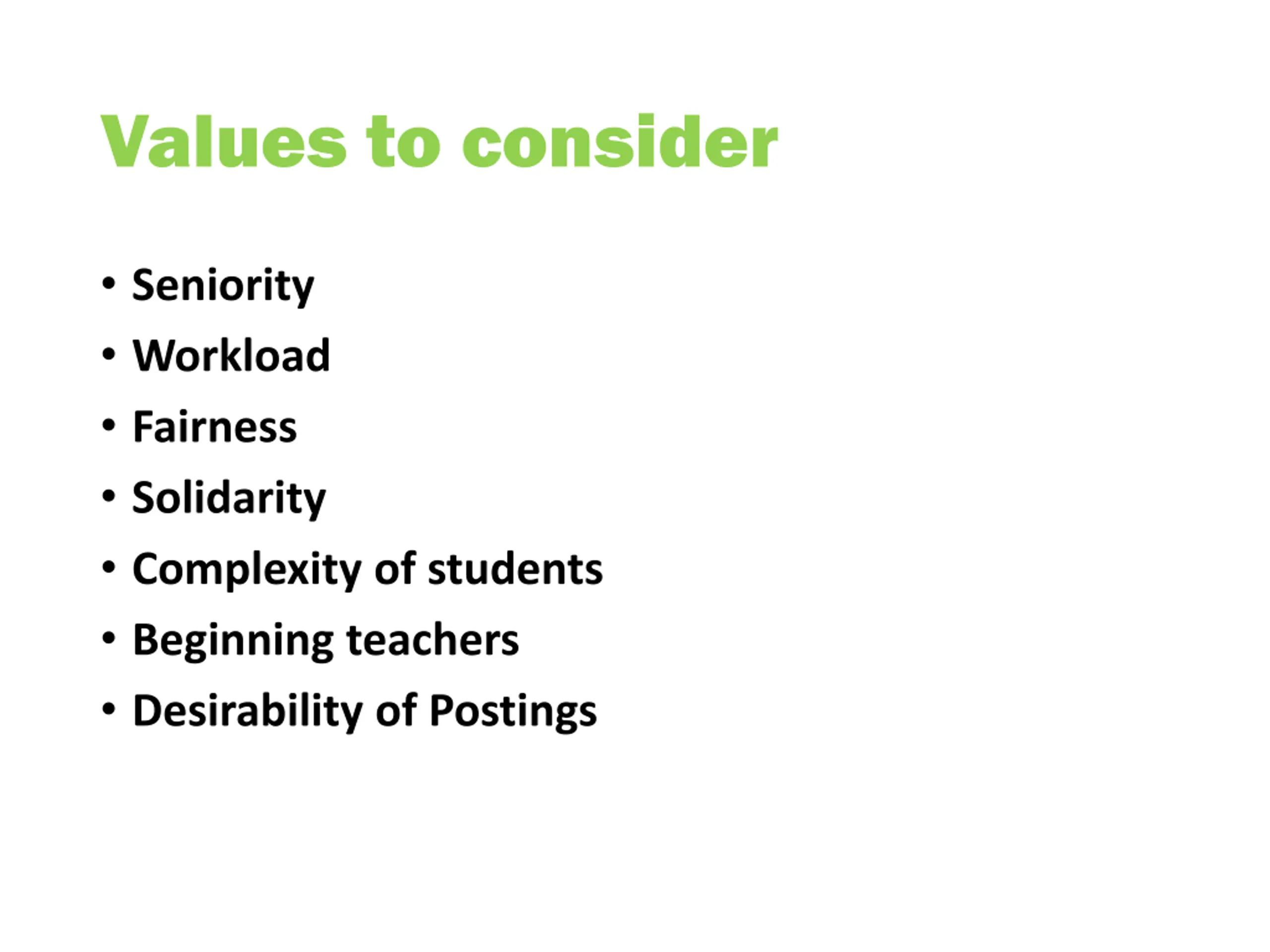 Values to consider

• Seniority
• Workload
• Fairness
• Solidarity
• Complexity of students
• Beginning teachers
• Desirability of Postings